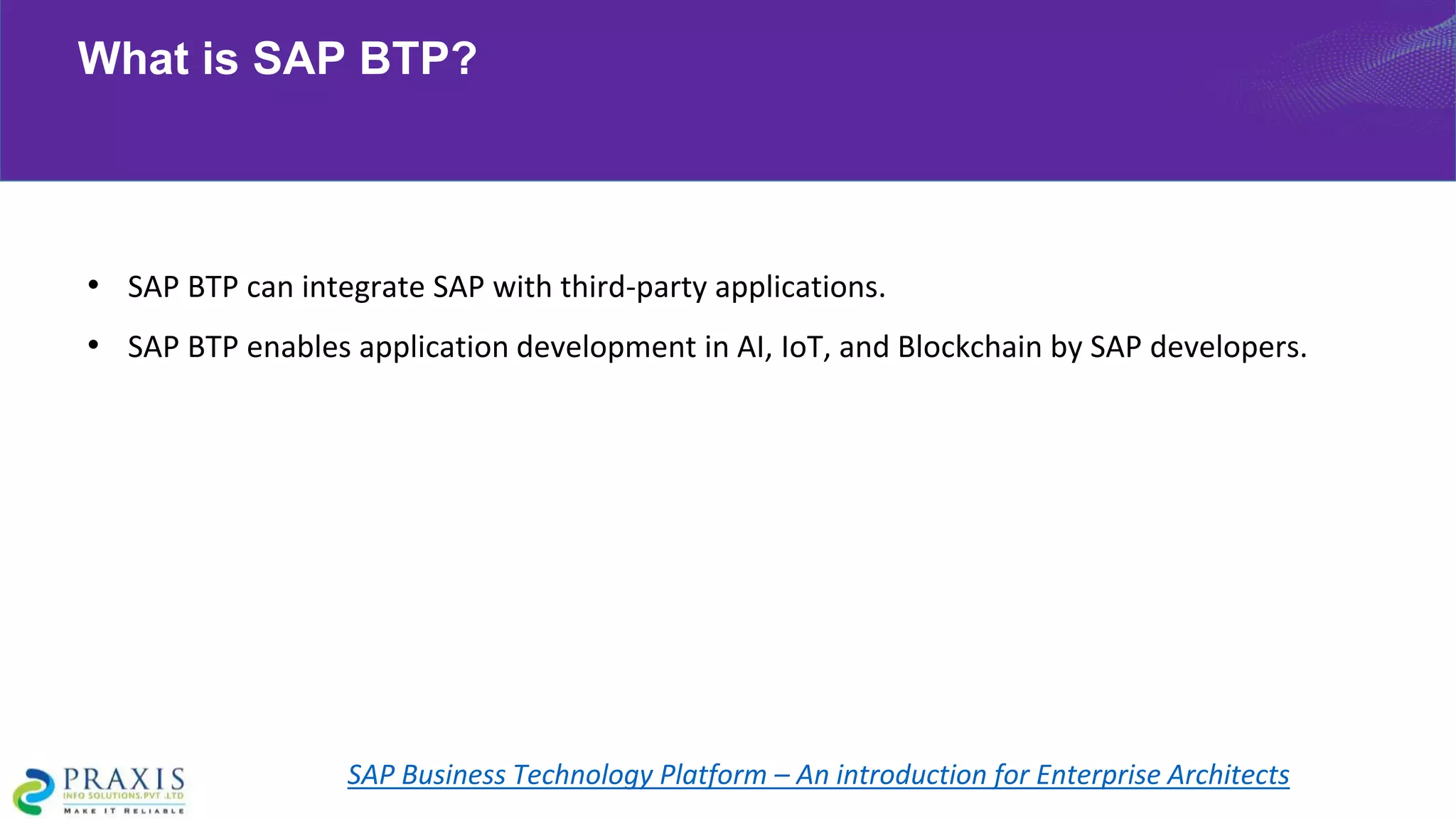 What is SAP BTP?

• SAP BTP can integrate SAP with third-party applications.

• SAP BTP enables application development in AI, IoT, and Blockchain by SAP developers.

PRAXIS
INFO SOLUTIONS.PVT .LTD
MAKE IT RELIABLE

SAP Business Technology Platform – An introduction for Enterprise Architects